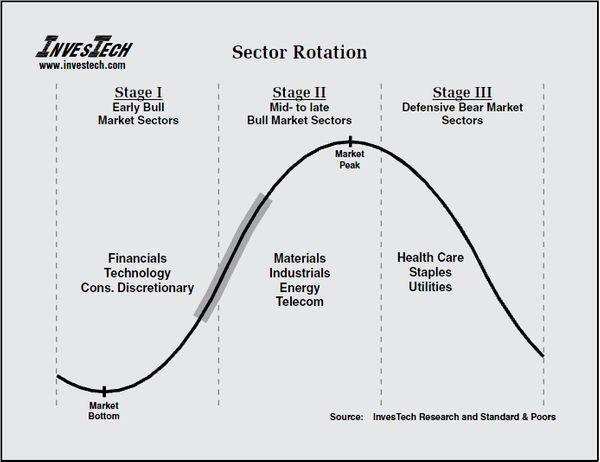 INVESTECH
www.investech.com

Sector Rotation

Stage I
Early Bull Market Sectors

Stage II
Mid- to late Bull Market Sectors

Stage III
Defensive Bear Market Sectors

Market Peak

Financials
Technology
Cons. Discretionary

Materials
Industrials
Energy
Telecom

Health Care
Staples
Utilities

Market Bottom

Source: InvesTech Research and Standard & Poors